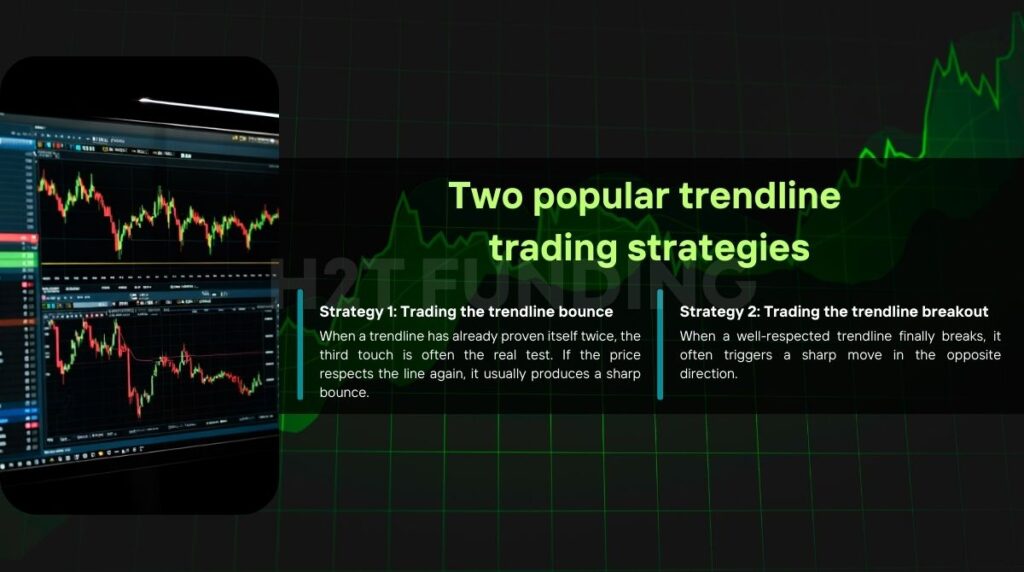 Two popular trendline trading strategies

H2T FUNDING

Strategy 1: Trading the trendline bounce

When a trendline has already proven itself twice, the third touch is often the real test. If the price respects the line again, it usually produces a sharp bounce.

Strategy 2: Trading the trendline breakout

When a well-respected trendline finally breaks, it often triggers a sharp move in the opposite direction.